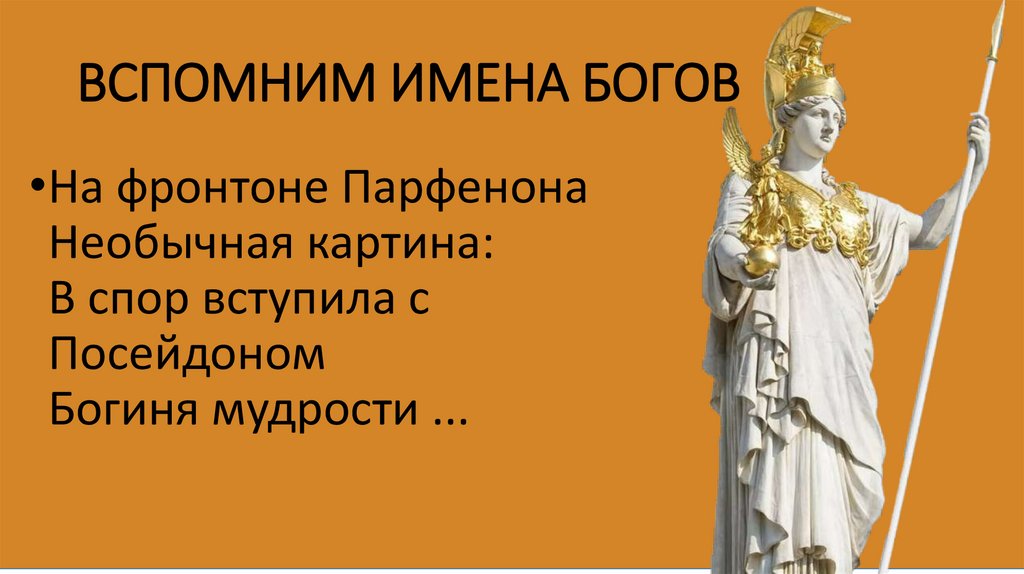 ВСПОМНИМ ИМЕНА БОГОВ

•На фронтоне Парфенона
Необычная картина:
В спор вступила с Посейдоном
Богиня мудрости ...